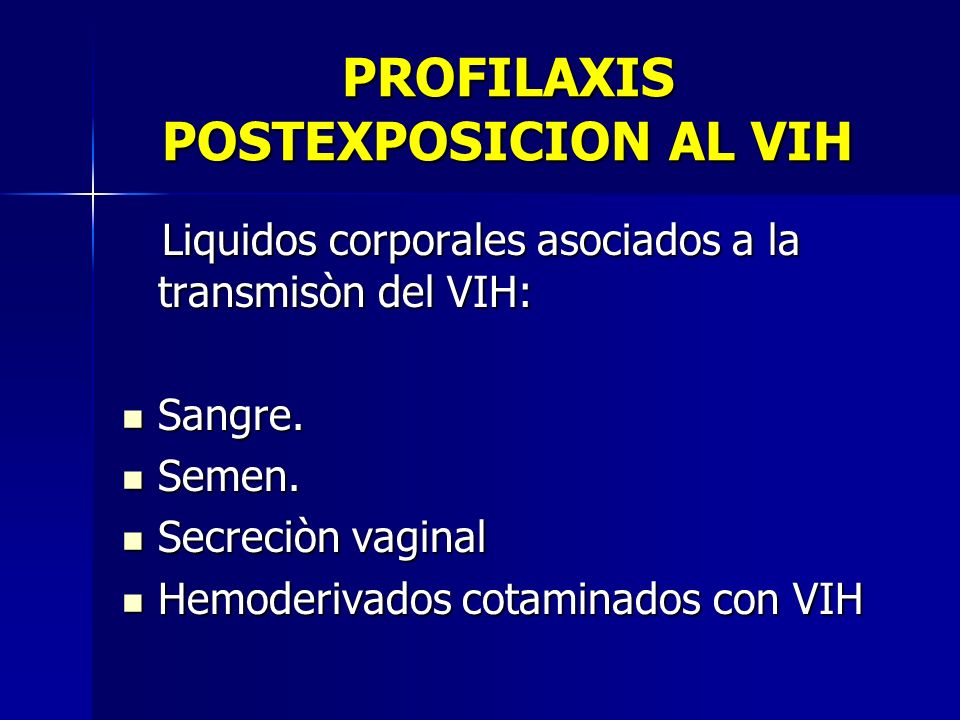 PROFILAXIS POSTEXPOSICION AL VIH

Liquidos corporales asociados a la transmisòn del VIH:

- Sangre.
- Semen.
- Secreciòn vaginal
- Hemoderivados cotaminados con VIH